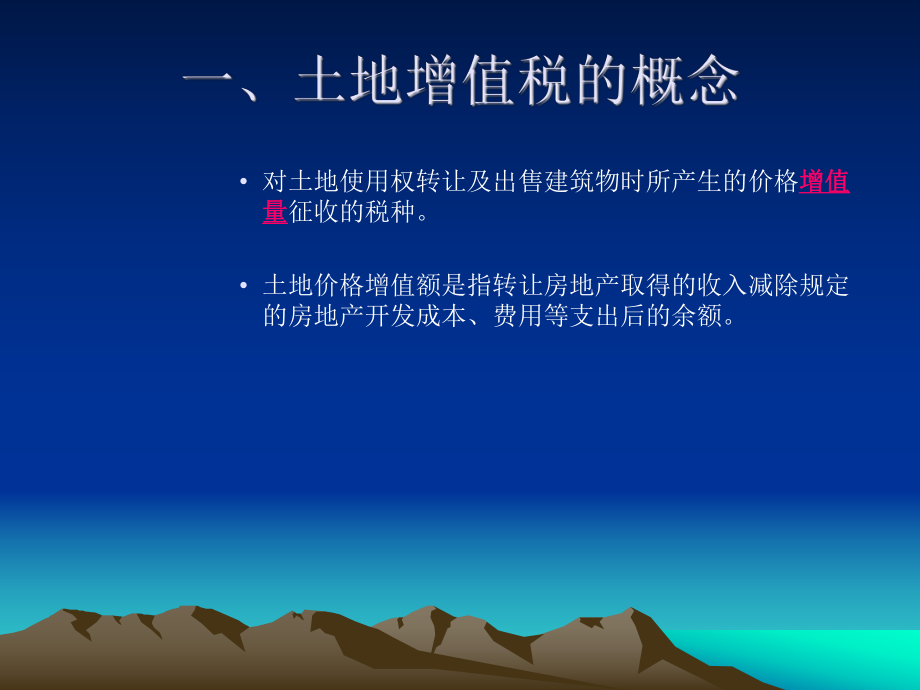 一、土地增值税的概念

• 对土地使用权转让及出售建筑物时所产生的价格增值量征收的税种。

• 土地价格增值额是指转让房地产取得的收入减除规定的房地产开发成本、费用等支出后的余额。